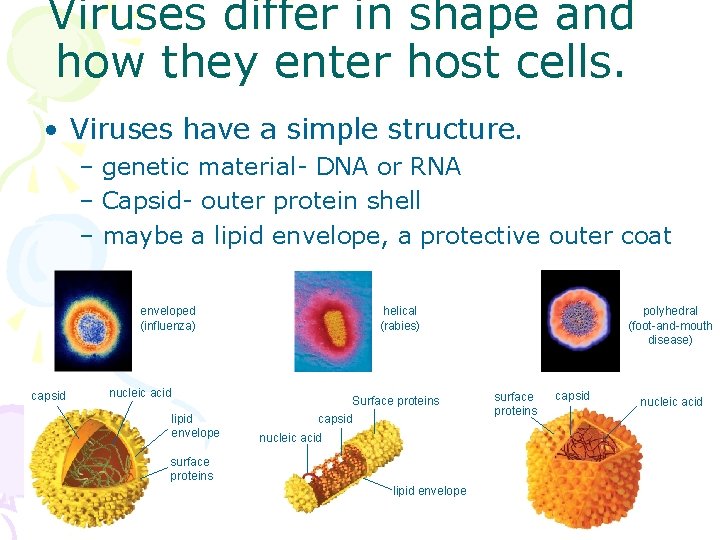 Viruses differ in shape and how they enter host cells.

• Viruses have a simple structure.
– genetic material- DNA or RNA
– Capsid- outer protein shell
– maybe a lipid envelope, a protective outer coat

enveloped (influenza)

helical (rabies)

polyhedral (foot-and-mouth disease)

capsid
nucleic acid
lipid envelope
surface proteins

Surface proteins
capsid
nucleic acid
lipid envelope

surface proteins
capsid
nucleic acid